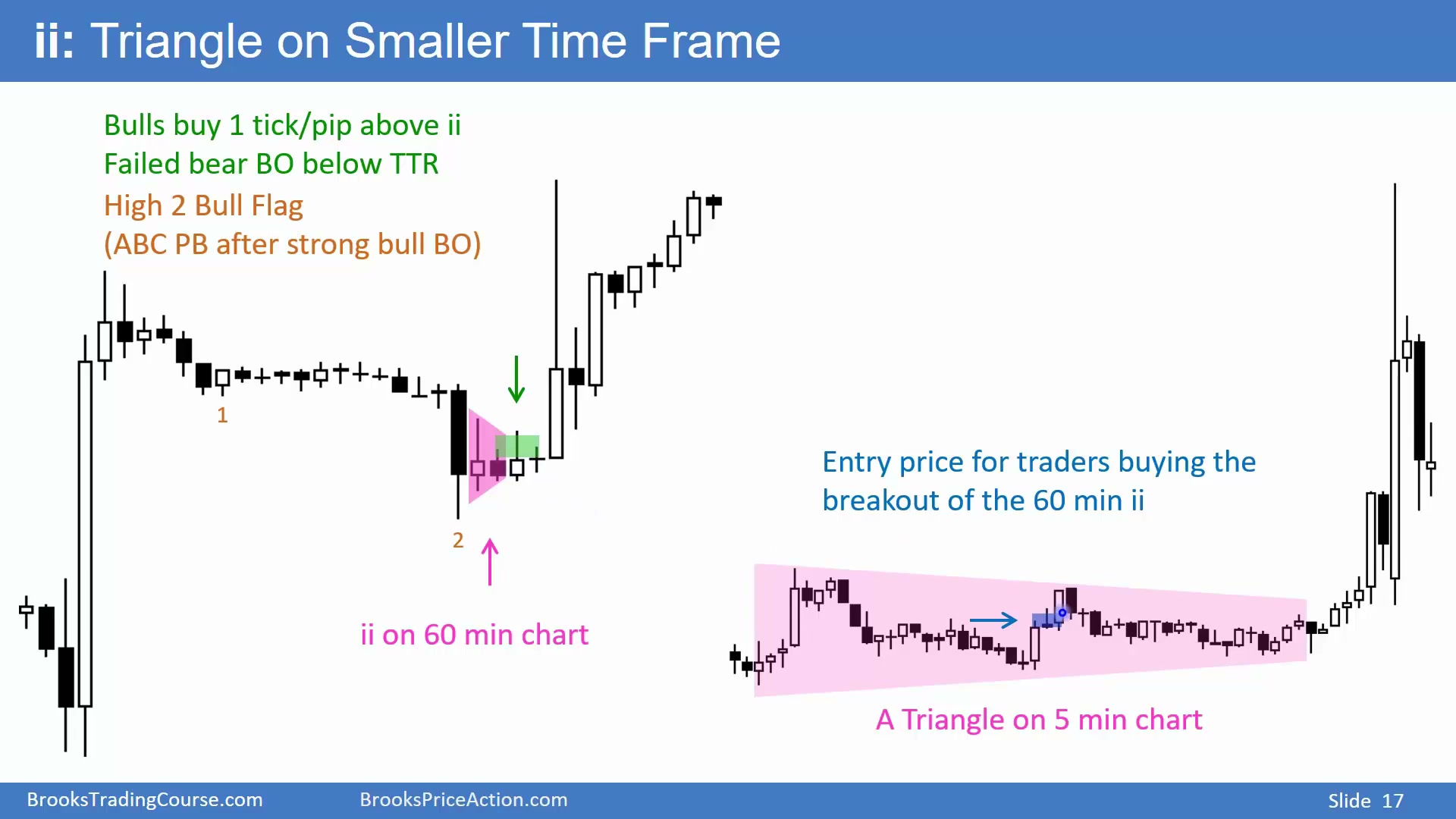 ii: Triangle on Smaller Time Frame

Bulls buy 1 tick/pip above ii
Failed bear BO below TTR
High 2 Bull Flag
(ABC PB after strong bull BO)

1

2

ii on 60 min chart

Entry price for traders buying the breakout of the 60 min ii

A Triangle on 5 min chart

BrooksTradingCourse.com BrooksPriceAction.com Slide 17